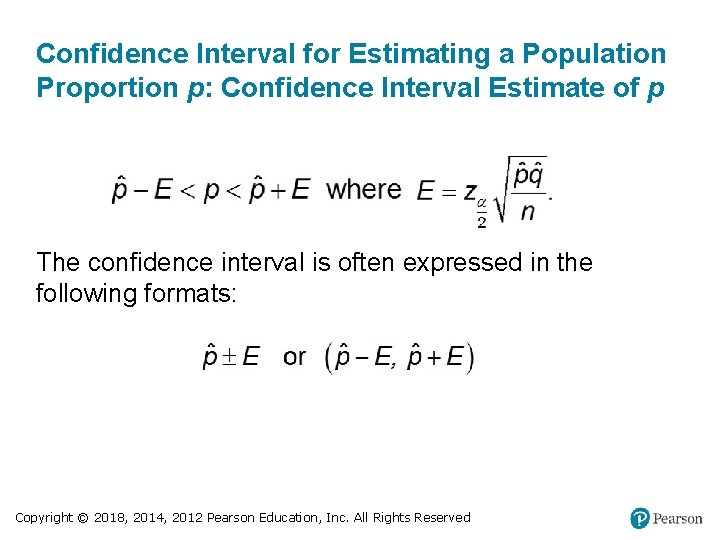 Confidence Interval for Estimating a Population Proportion $p$: Confidence Interval Estimate of $p$

$\hat{p} - E < p < \hat{p} + E$ where $E = z_{\frac{\alpha}{2}} \sqrt{\frac{\hat{p}\hat{q}}{n}}$.

The confidence interval is often expressed in the following formats:

$\hat{p} \pm E$ or $(\hat{p} - E, \hat{p} + E)$

Copyright © 2018, 2014, 2012 Pearson Education, Inc. All Rights Reserved

Pearson